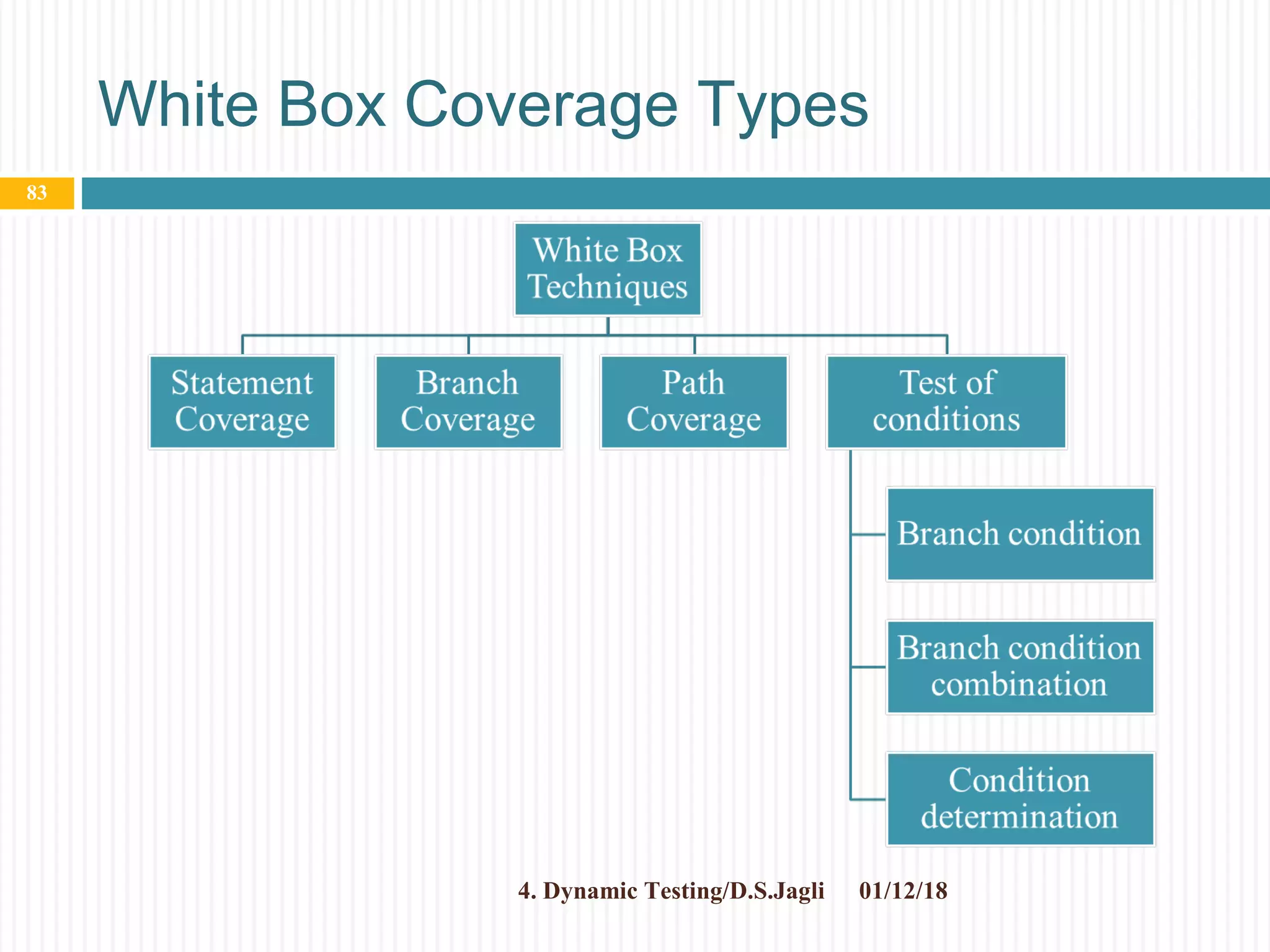 White Box Coverage Types

83

White Box Techniques

Statement Coverage

Branch Coverage

Path Coverage

Test of conditions

Branch condition

Branch condition combination

Condition determination

4. Dynamic Testing/D.S.Jagli 01/12/18